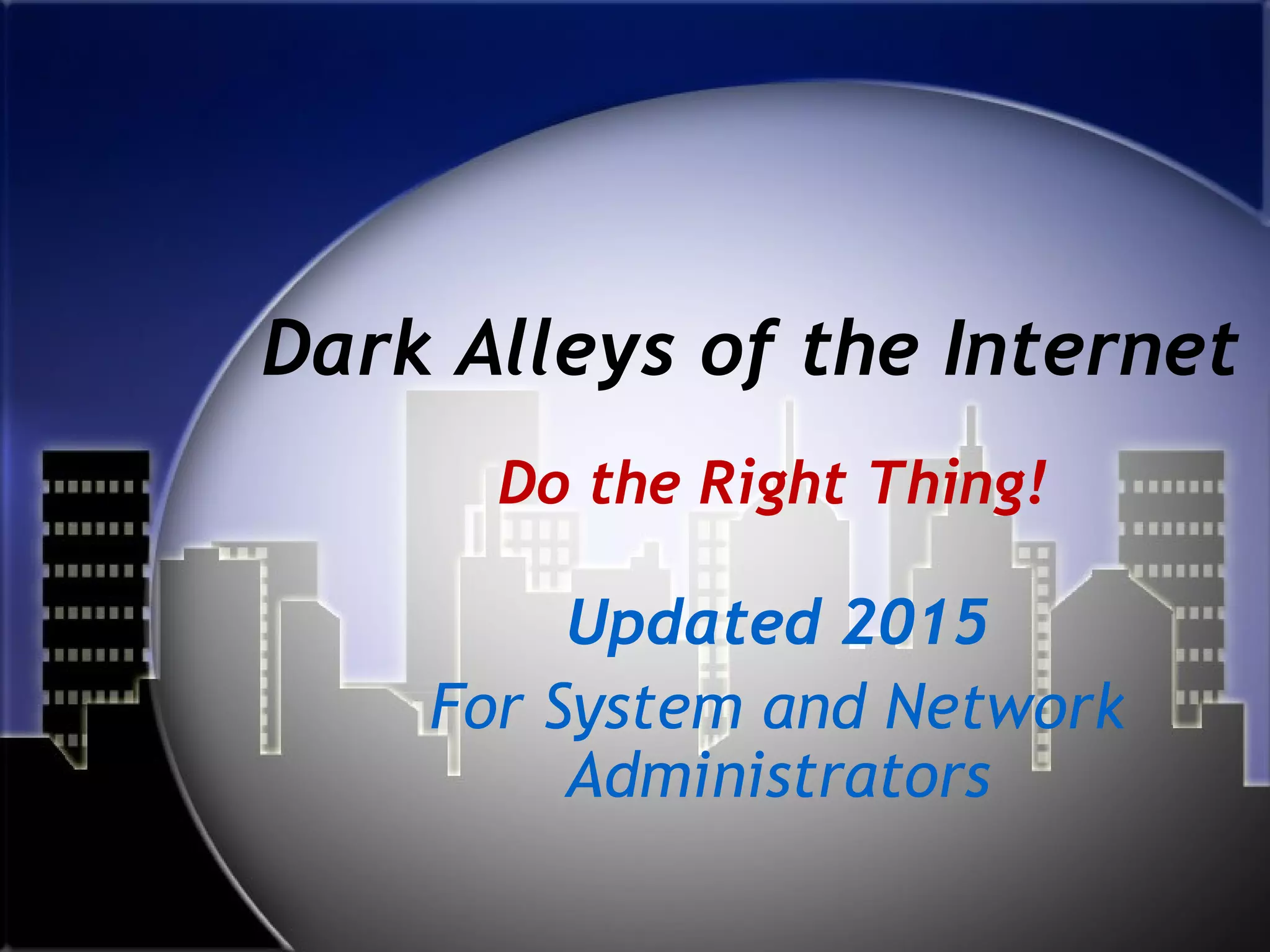 Dark Alleys of the Internet

Do the Right Thing!

Updated 2015

For System and Network Administrators